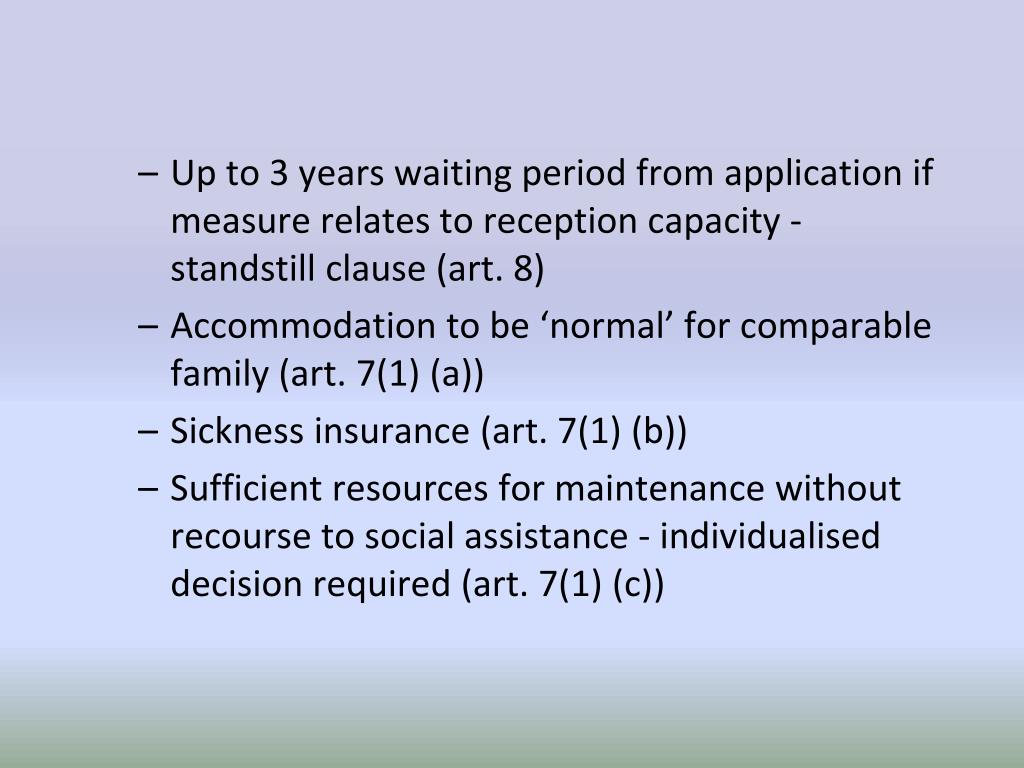 – Up to 3 years waiting period from application if measure relates to reception capacity - standstill clause (art. 8)

– Accommodation to be ‘normal’ for comparable family (art. 7(1) (a))

– Sickness insurance (art. 7(1) (b))

– Sufficient resources for maintenance without recourse to social assistance - individualised decision required (art. 7(1) (c))